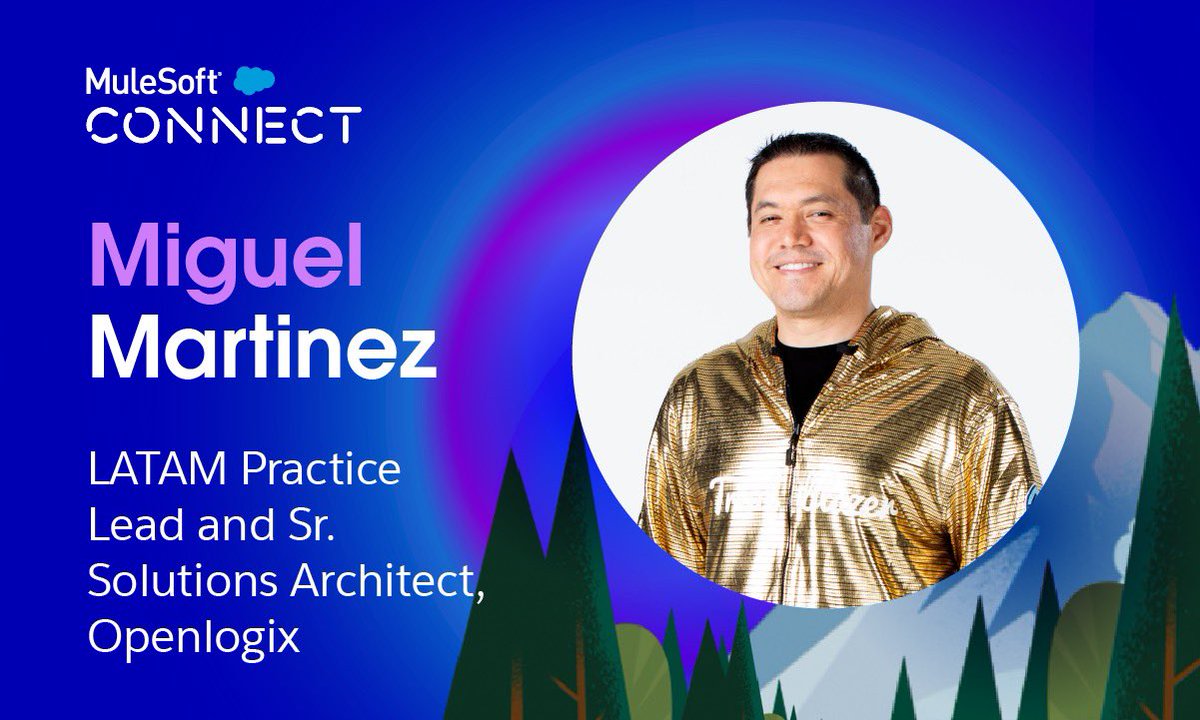 MuleSoft
CONNECT

Miguel
Martinez

LATAM Practice Lead and Sr. Solutions Architect, Openlogix

Trailblazer